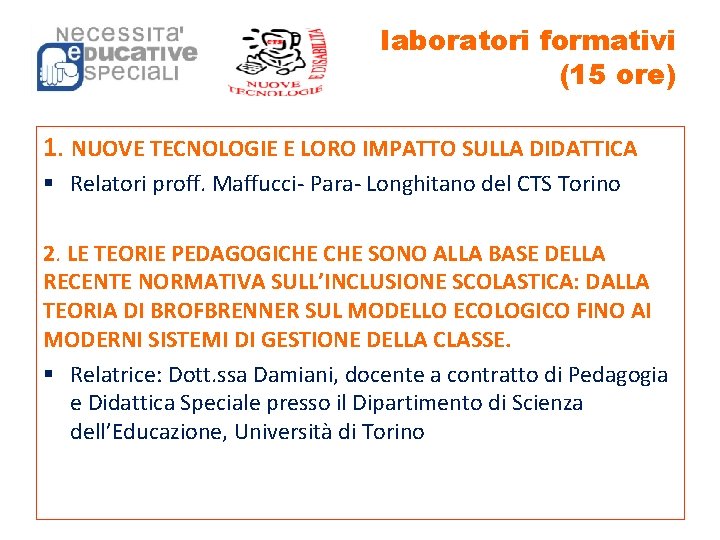 Necessita' educative speciali

CTS

NUOVE TECNOLOGIE E DISABILITA'

laboratori formativi (15 ore)

1. NUOVE TECNOLOGIE E LORO IMPATTO SULLA DIDATTICA

▪ Relatori proff. Maffucci- Para- Longhitano del CTS Torino

2. LE TEORIE PEDAGOGICHE CHE SONO ALLA BASE DELLA RECENTE NORMATIVA SULL'INCLUSIONE SCOLASTICA: DALLA TEORIA DI BROFBRENNER SUL MODELLO ECOLOGICO FINO AI MODERNI SISTEMI DI GESTIONE DELLA CLASSE.

▪ Relatrice: Dott.ssa Damiani, docente a contratto di Pedagogia e Didattica Speciale presso il Dipartimento di Scienza dell'Educazione, Università di Torino